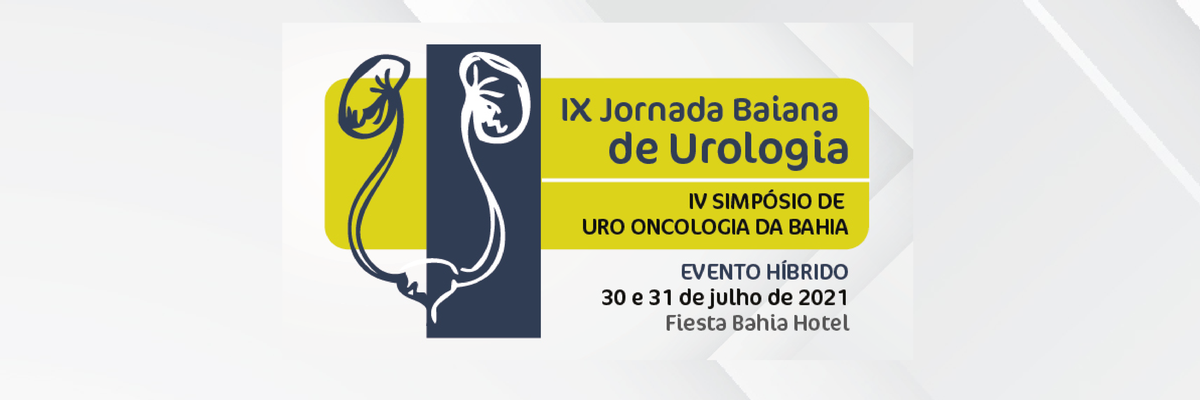 IX Jornada Baiana de Urologia

IV SIMPÓSIO DE URO ONCOLOGIA DA BAHIA

EVENTO HÍBRIDO
30 e 31 de julho de 2021
Fiesta Bahia Hotel